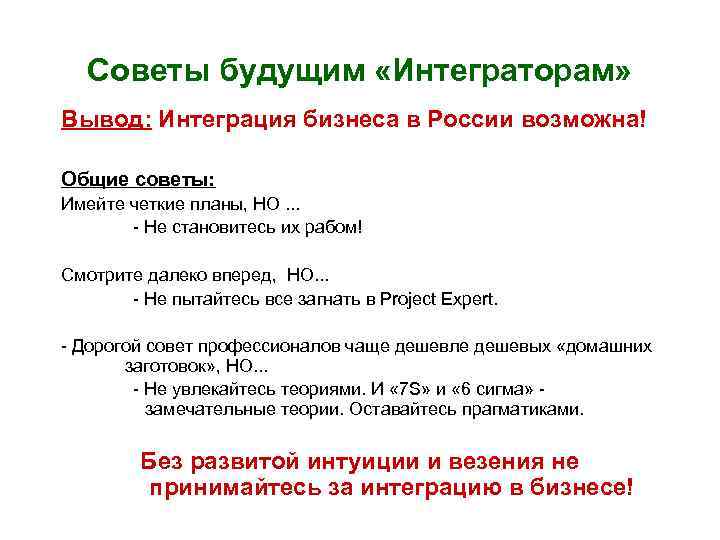 Советы будущим «Интеграторам»

Вывод: Интеграция бизнеса в России возможна!

Общие советы:

Имейте четкие планы, НО ...

- Не становитесь их рабом!

Смотрите далеко вперед, НО...

- Не пытайтесь все загнать в Project Expert.

- Дорогой совет профессионалов чаще дешевле дешевых «домашних заготовок», НО...

- Не увлекайтесь теориями. И «7S» и «6 сигма» - замечательные теории. Оставайтесь прагматиками.

Без развитой интуиции и везения не принимайтесь за интеграцию в бизнесе!